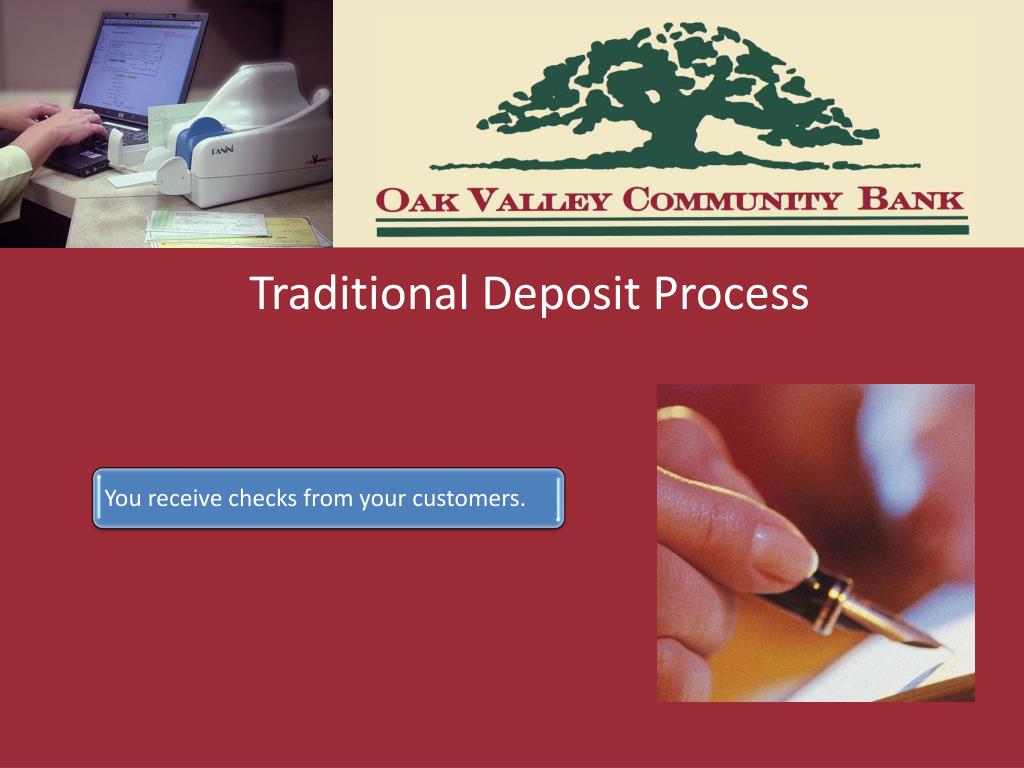 PANINI

OAK VALLEY COMMUNITY BANK

Traditional Deposit Process

You receive checks from your customers.